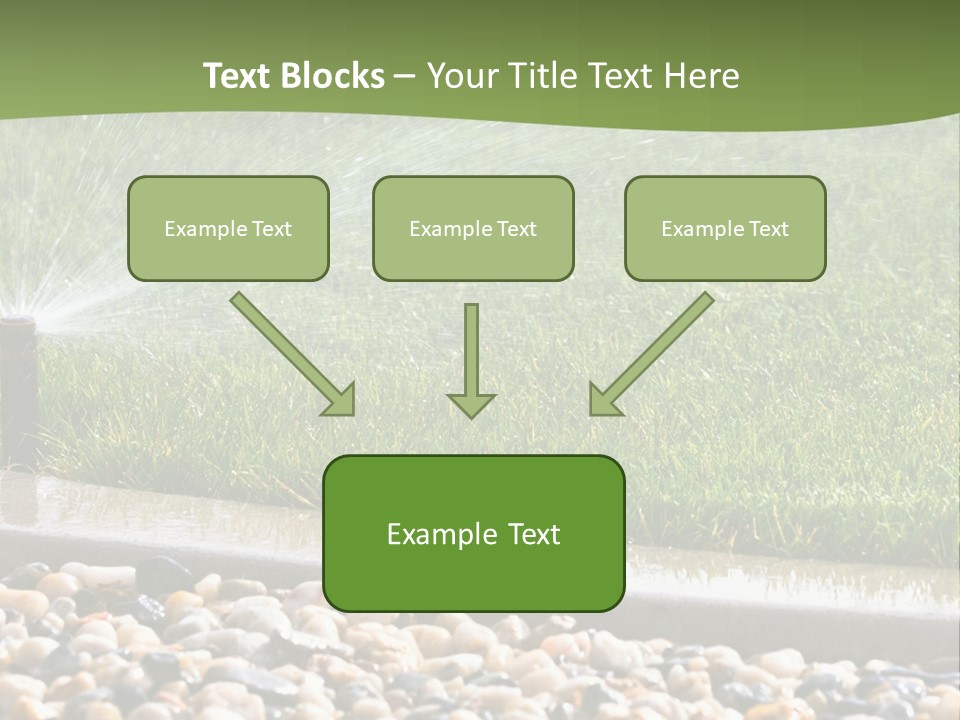 Text Blocks – Your Title Text Here

Example Text

Example Text

Example Text

Example Text